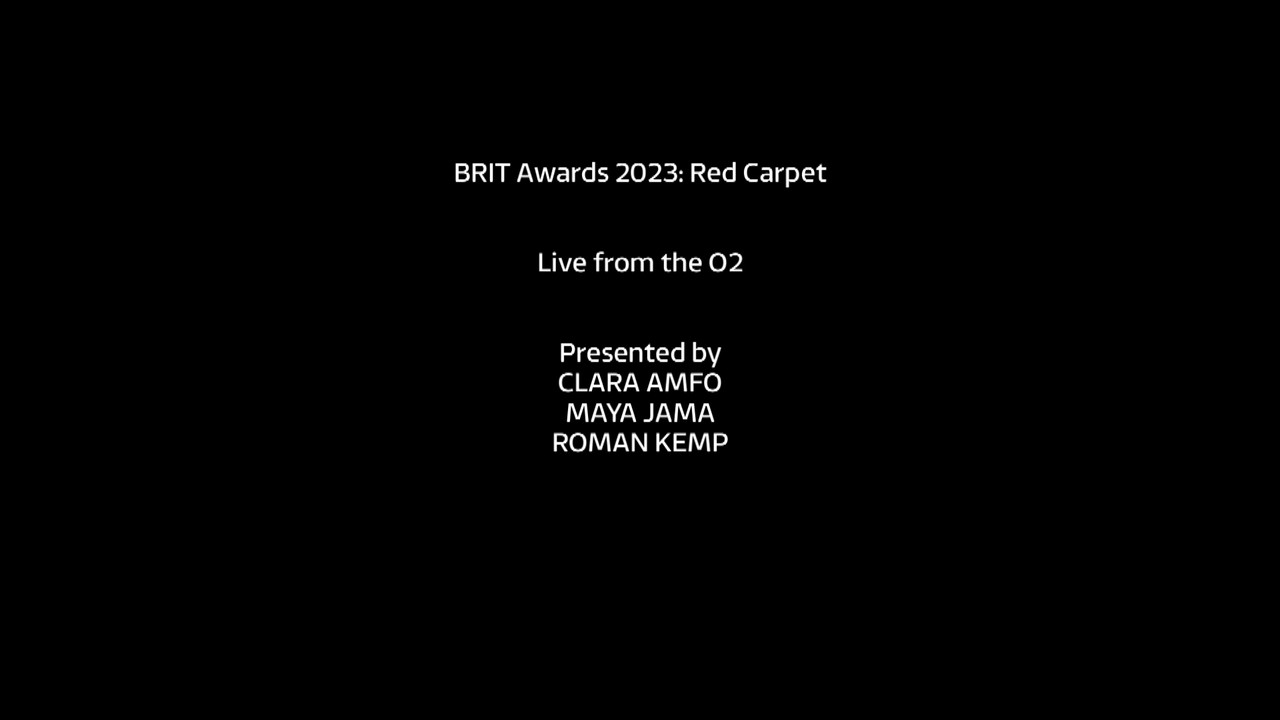 BRIT Awards 2023: Red Carpet

Live from the O2

Presented by
CLARA AMFO
MAYA JAMA
ROMAN KEMP